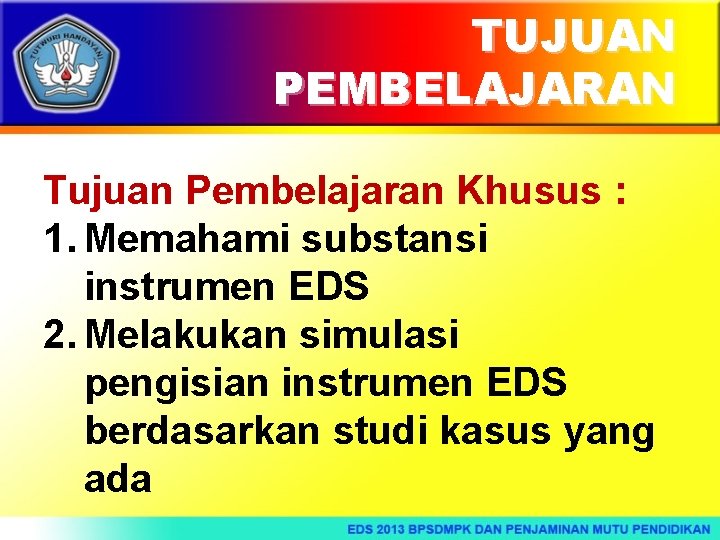 TUT WURI HANDAYANI

TUJUAN PEMBELAJARAN

Tujuan Pembelajaran Khusus :
1. Memahami substansi instrumen EDS
2. Melakukan simulasi pengisian instrumen EDS berdasarkan studi kasus yang ada

EDS 2013 BPSDMPK DAN PENJAMINAN MUTU PENDIDIKAN